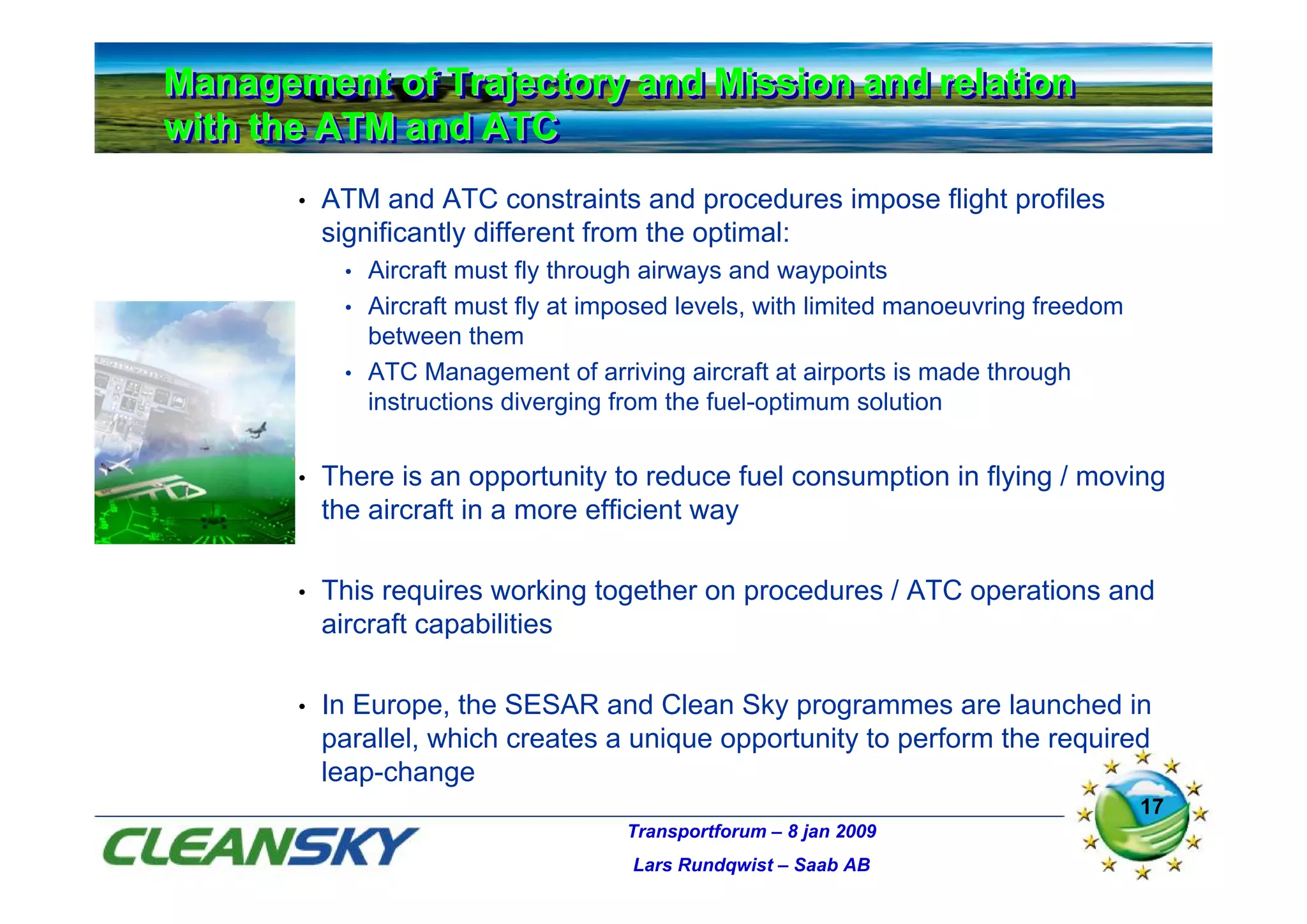 Management of Trajectory and Mission and relation with the ATM and ATC

• ATM and ATC constraints and procedures impose flight profiles significantly different from the optimal:
  • Aircraft must fly through airways and waypoints
  • Aircraft must fly at imposed levels, with limited manoeuvring freedom between them
  • ATC Management of arriving aircraft at airports is made through instructions diverging from the fuel-optimum solution

• There is an opportunity to reduce fuel consumption in flying / moving the aircraft in a more efficient way

• This requires working together on procedures / ATC operations and aircraft capabilities

• In Europe, the SESAR and Clean Sky programmes are launched in parallel, which creates a unique opportunity to perform the required leap-change

CLEANSKY

Transportforum – 8 jan 2009

Lars Rundqwist – Saab AB

17